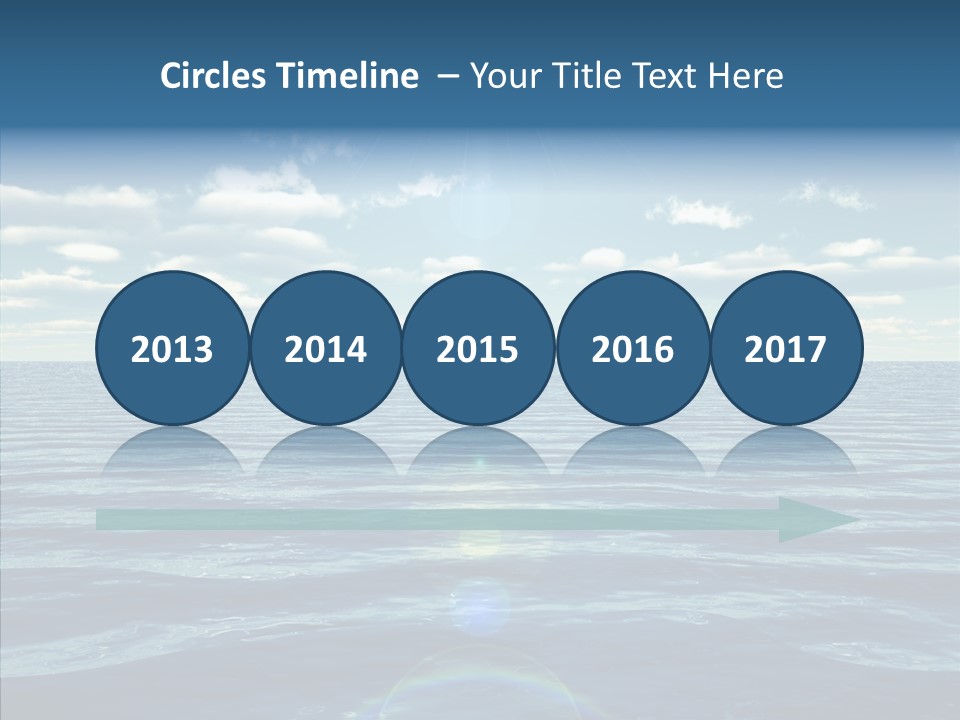 Circles Timeline – Your Title Text Here

2013

2014

2015

2016

2017